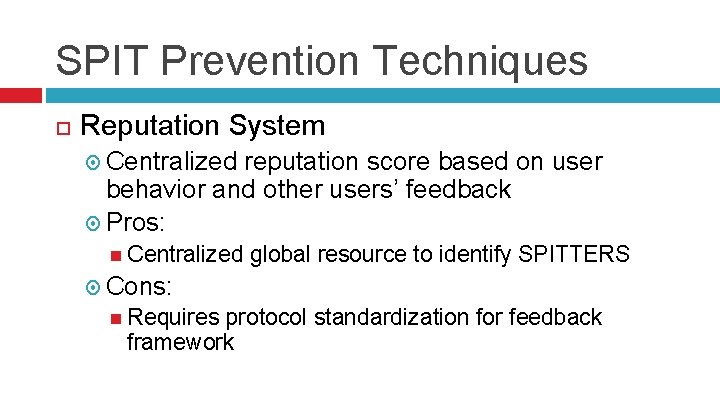 SPIT Prevention Techniques

Reputation System

Centralized reputation score based on user behavior and other users' feedback

Pros:

Centralized global resource to identify SPITTERS

Cons:

Requires protocol standardization for feedback framework